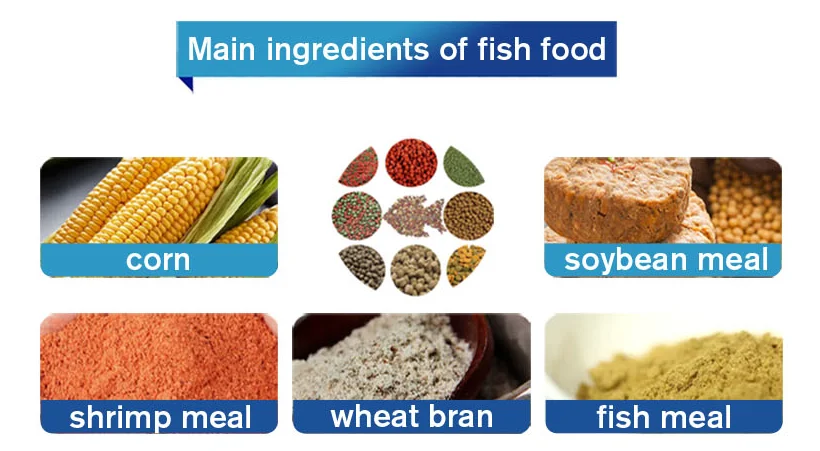 Main ingredients of fish food

corn

soybean meal

shrimp meal

wheat bran

fish meal